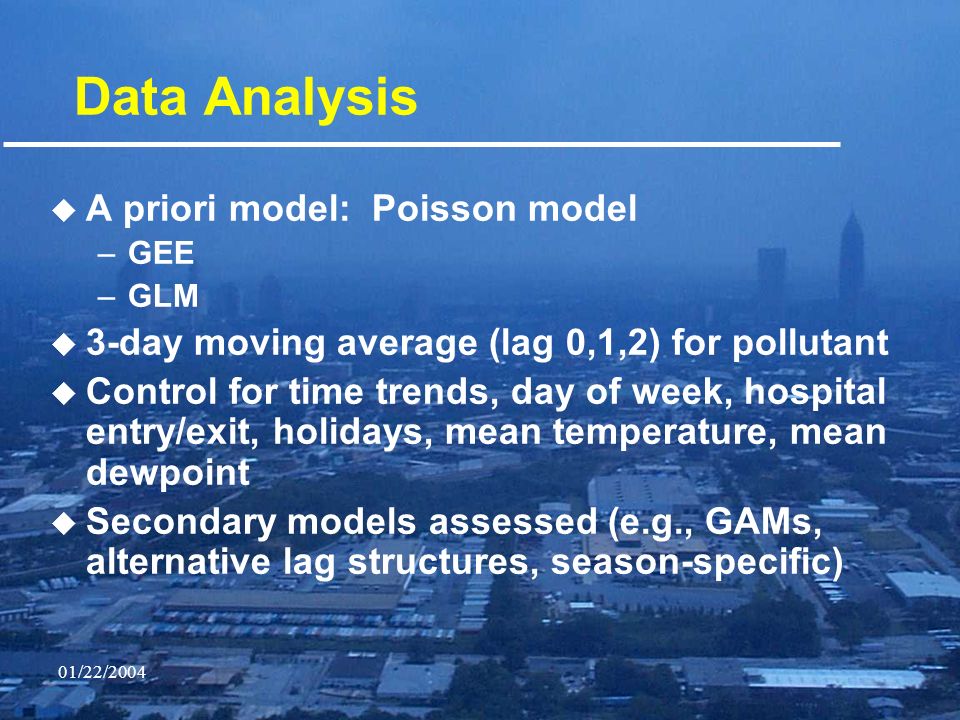 Data Analysis

◆ A priori model: Poisson model
– GEE
– GLM

◆ 3-day moving average (lag 0,1,2) for pollutant

◆ Control for time trends, day of week, hospital entry/exit, holidays, mean temperature, mean dewpoint

◆ Secondary models assessed (e.g., GAMs, alternative lag structures, season-specific)

01/22/2004